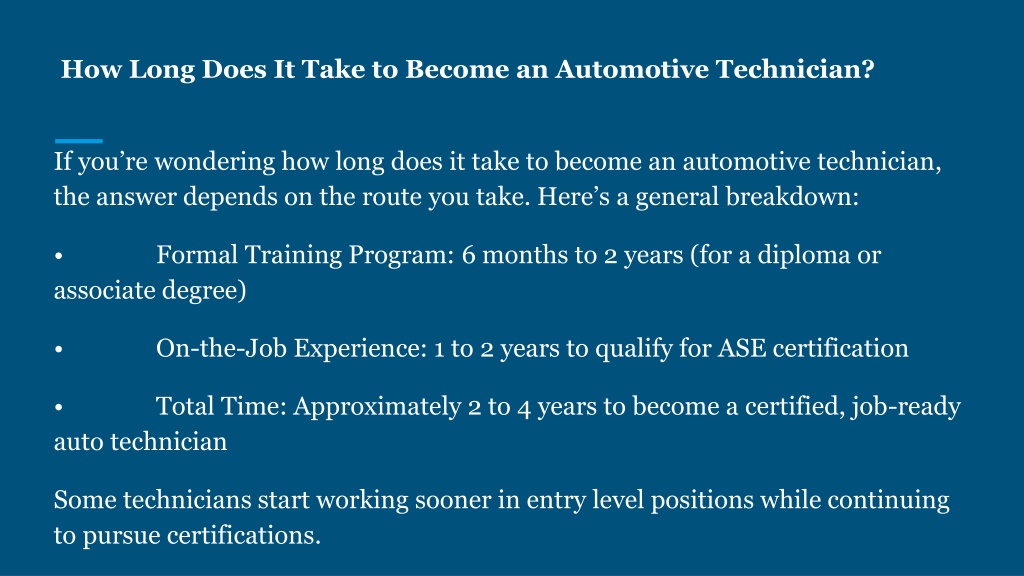 How Long Does It Take to Become an Automotive Technician?

If you’re wondering how long does it take to become an automotive technician, the answer depends on the route you take. Here’s a general breakdown:

• Formal Training Program: 6 months to 2 years (for a diploma or associate degree)

• On-the-Job Experience: 1 to 2 years to qualify for ASE certification

• Total Time: Approximately 2 to 4 years to become a certified, job-ready auto technician

Some technicians start working sooner in entry level positions while continuing to pursue certifications.